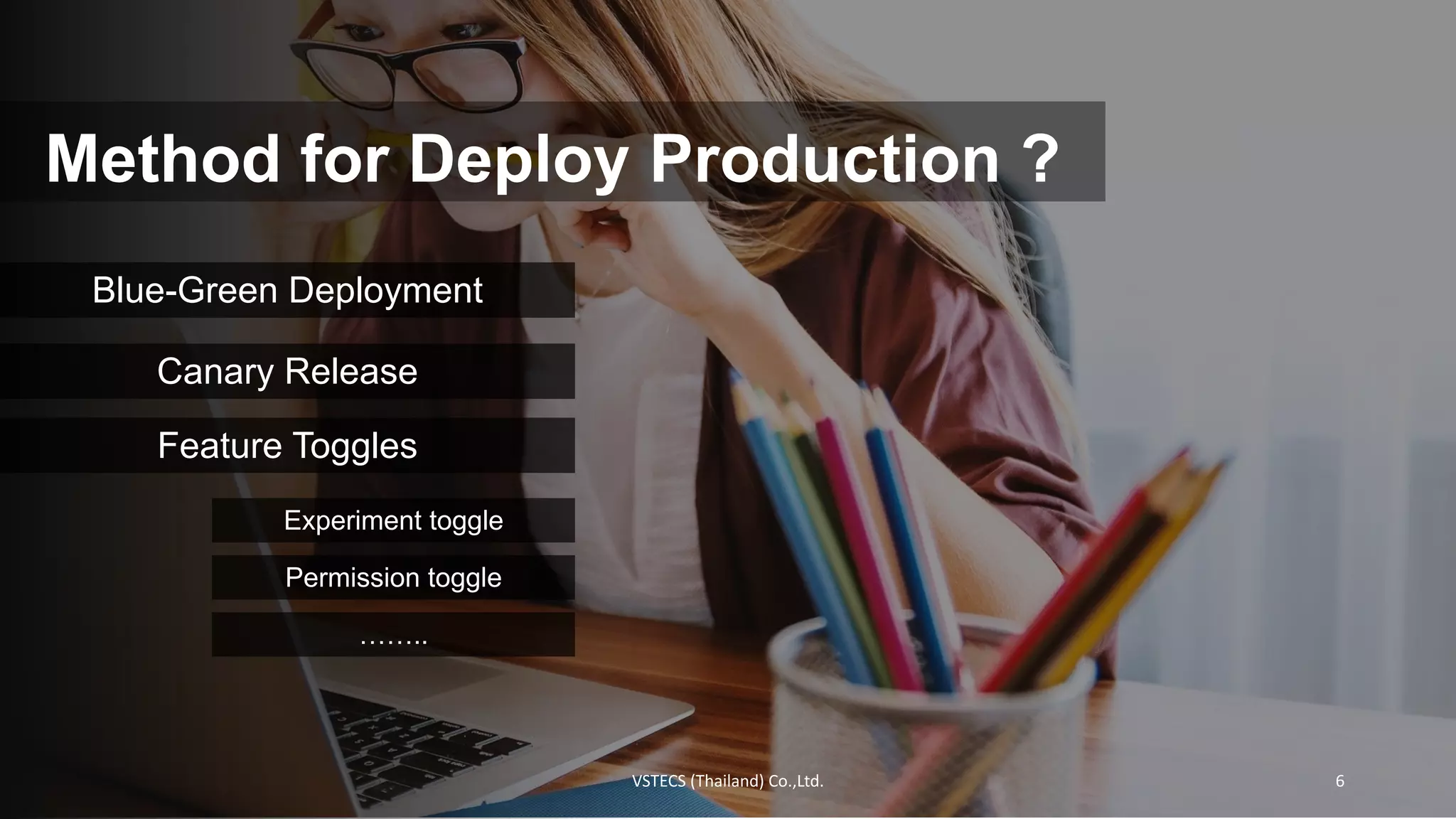 Method for Deploy Production ?

Blue-Green Deployment

Canary Release

Feature Toggles

Experiment toggle

Permission toggle

……..

VSTECS (Thailand) Co.,Ltd.

6